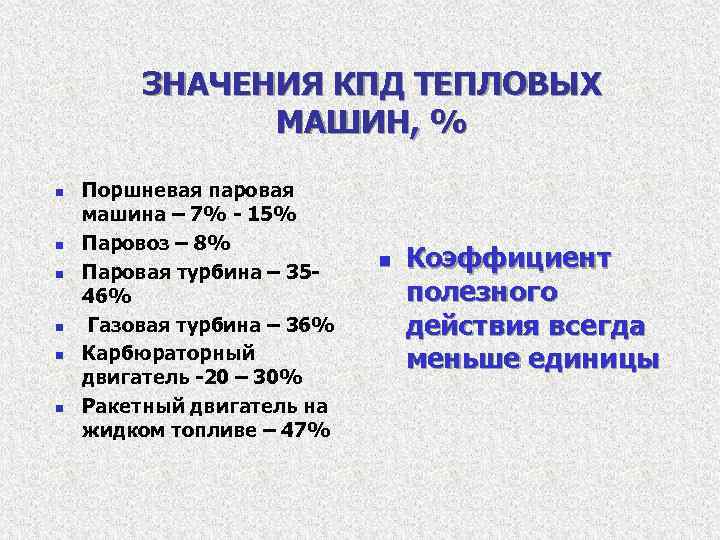 ЗНАЧЕНИЯ КПД ТЕПЛОВЫХ МАШИН, %

- Поршневая паровая машина – 7% - 15%
- Паровоз – 8%
- Паровая турбина – 35-46%
- Газовая турбина – 36%
- Карбюраторный двигатель -20 – 30%
- Ракетный двигатель на жидком топливе – 47%

- Коэффициент полезного действия всегда меньше единицы